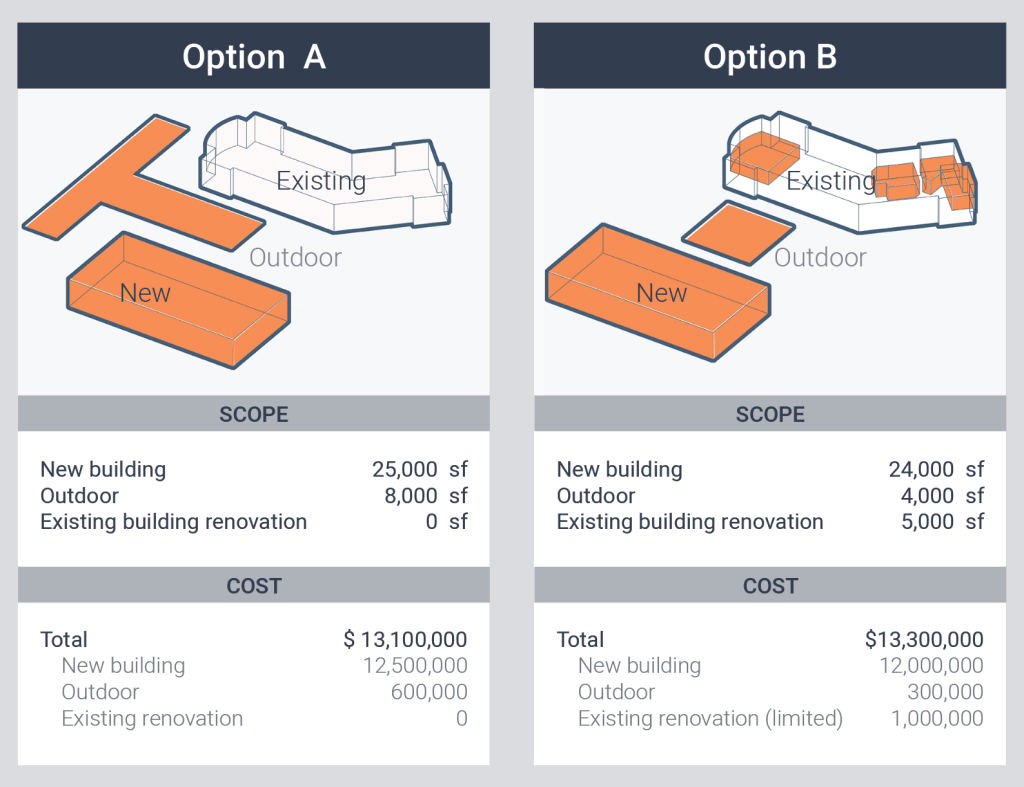 Option A

Existing
Outdoor
New

SCOPE

| | |
|---|---|
| New building | 25,000 sf |
| Outdoor | 8,000 sf |
| Existing building renovation | 0 sf |

COST

| | |
|---|---|
| Total | $ 13,100,000 |
| New building | 12,500,000 |
| Outdoor | 600,000 |
| Existing renovation | 0 |

Option B

Existing
Outdoor
New

SCOPE

| | |
|---|---|
| New building | 24,000 sf |
| Outdoor | 4,000 sf |
| Existing building renovation | 5,000 sf |

COST

| | |
|---|---|
| Total | $13,300,000 |
| New building | 12,000,000 |
| Outdoor | 300,000 |
| Existing renovation (limited) | 1,000,000 |